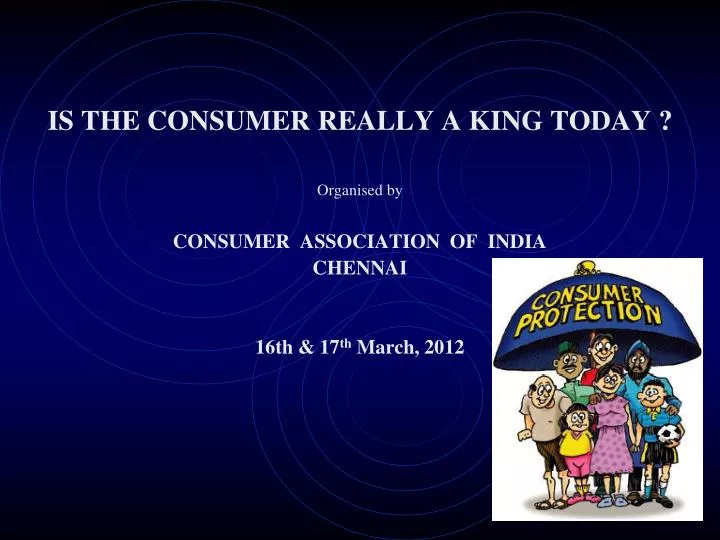 IS THE CONSUMER REALLY A KING TODAY ?

Organised by

CONSUMER ASSOCIATION OF INDIA
CHENNAI

16th & 17$^{th}$ March, 2012

CONSUMER PROTECTION